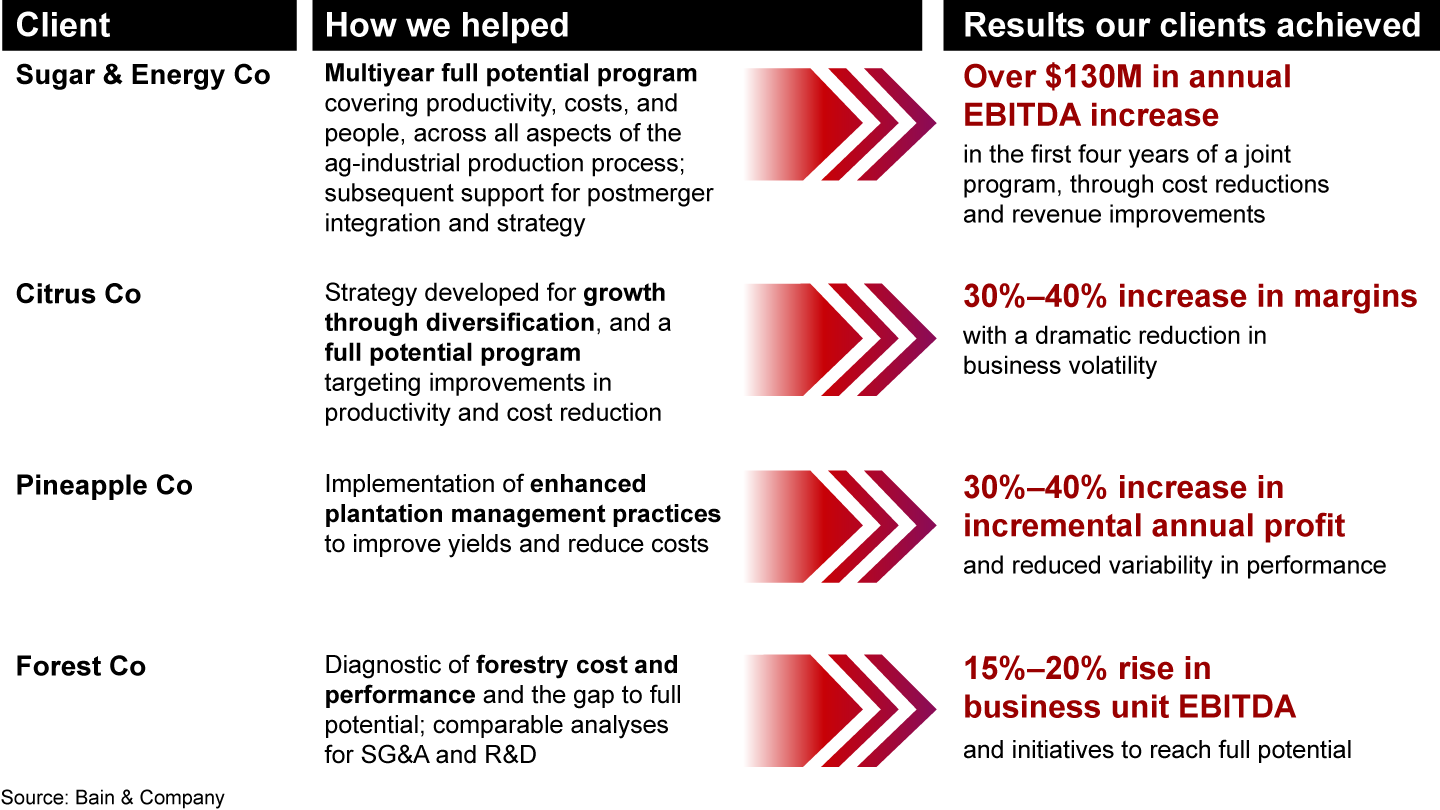 | Client | How we helped | Results our clients achieved |
|---|---|---|
| Sugar & Energy Co | Multiyear full potential program covering productivity, costs, and people, across all aspects of the ag-industrial production process; subsequent support for postmerger integration and strategy | Over \$130M in annual EBITDA increase in the first four years of a joint program, through cost reductions and revenue improvements |
| Citrus Co | Strategy developed for growth through diversification, and a full potential program targeting improvements in productivity and cost reduction | 30%–40% increase in margins with a dramatic reduction in business volatility |
| Pineapple Co | Implementation of enhanced plantation management practices to improve yields and reduce costs | 30%–40% increase in incremental annual profit and reduced variability in performance |
| Forest Co | Diagnostic of forestry cost and performance and the gap to full potential; comparable analyses for SG&A and R&D | 15%–20% rise in business unit EBITDA and initiatives to reach full potential |

Source: Bain & Company